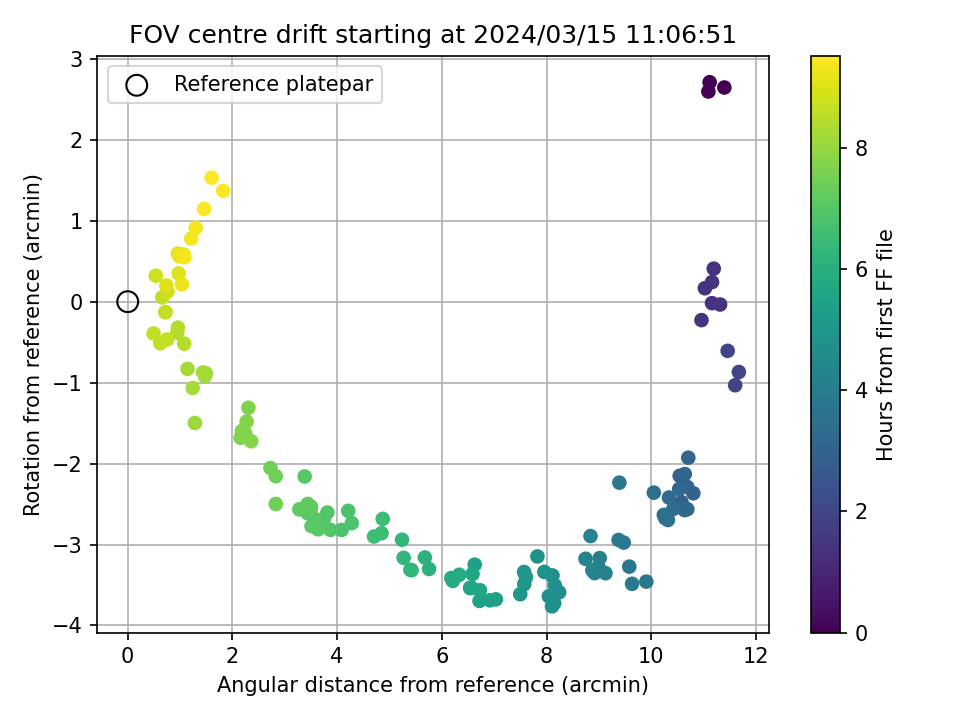 FOV centre drift starting at 2024/03/15 11:06:51

Reference platepar

Rotation from reference (arcmin)

3
2
1
0
−1
−2
−3
−4

0
2
4
6
8
10
12

Angular distance from reference (arcmin)

Hours from first FF file

8
6
4
2
0